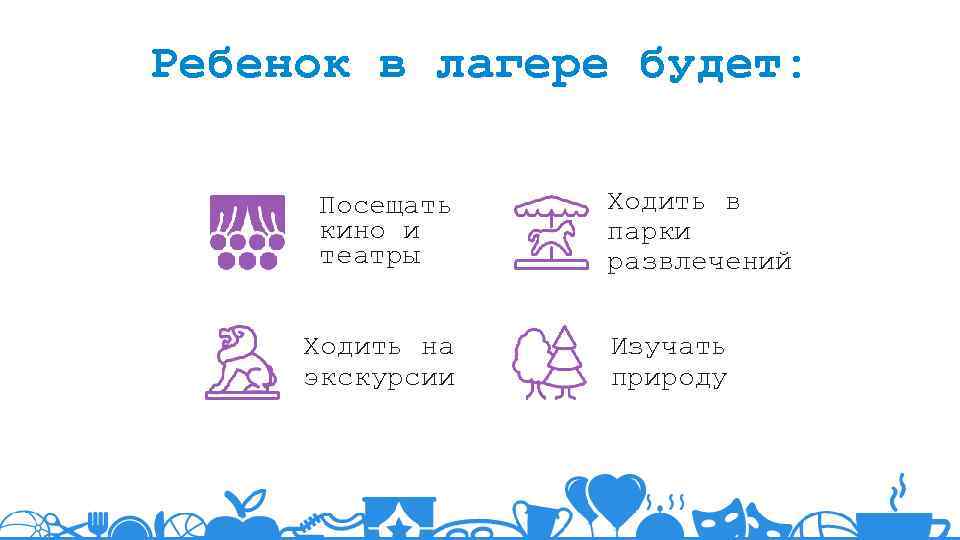 Ребенок в лагере будет:

Посещать кино и театры

Ходить в парки развлечений

Ходить на экскурсии

Изучать природу